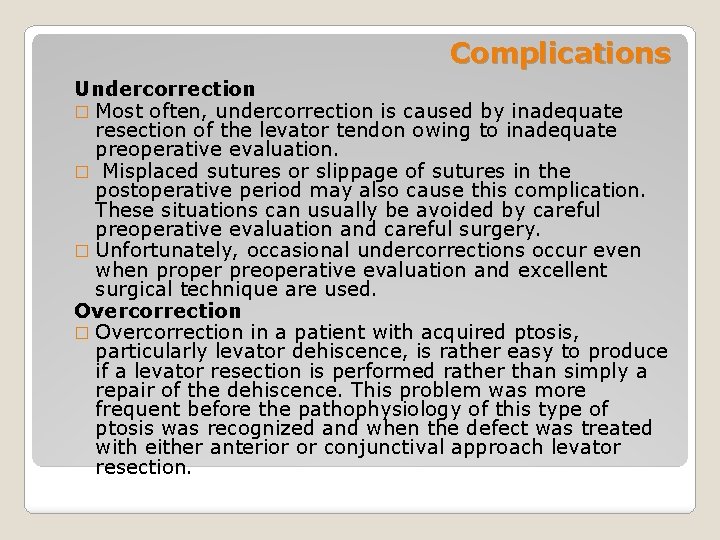 Complications

Undercorrection

□ Most often, undercorrection is caused by inadequate resection of the levator tendon owing to inadequate preoperative evaluation.

□ Misplaced sutures or slippage of sutures in the postoperative period may also cause this complication. These situations can usually be avoided by careful preoperative evaluation and careful surgery.

□ Unfortunately, occasional undercorrections occur even when proper preoperative evaluation and excellent surgical technique are used.

Overcorrection

□ Overcorrection in a patient with acquired ptosis, particularly levator dehiscence, is rather easy to produce if a levator resection is performed rather than simply a repair of the dehiscence. This problem was more frequent before the pathophysiology of this type of ptosis was recognized and when the defect was treated with either anterior or conjunctival approach levator resection.